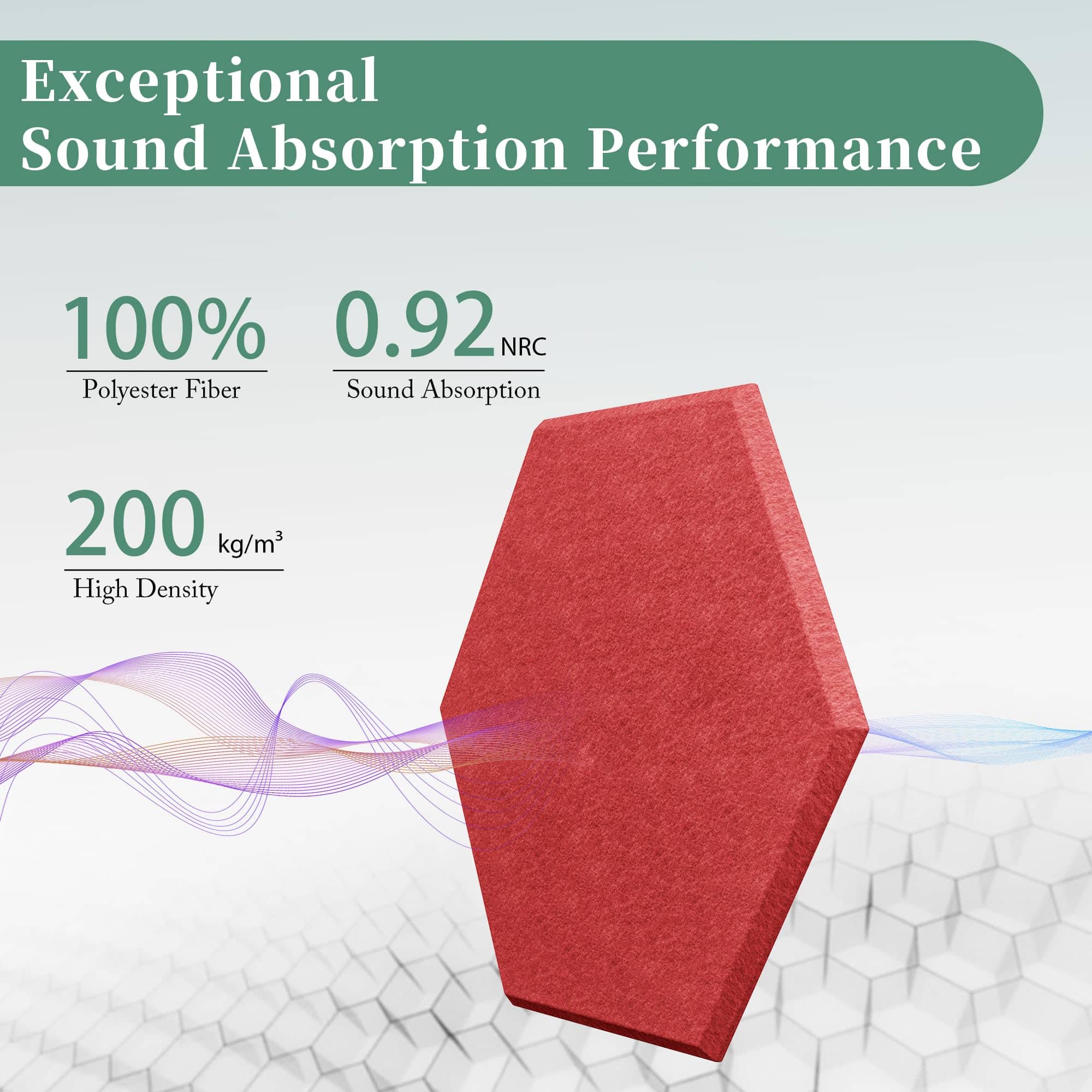 Exceptional
Sound Absorption Performance

100%
Polyester Fiber

0.92 NRC
Sound Absorption

200 $kg/m^3$
High Density